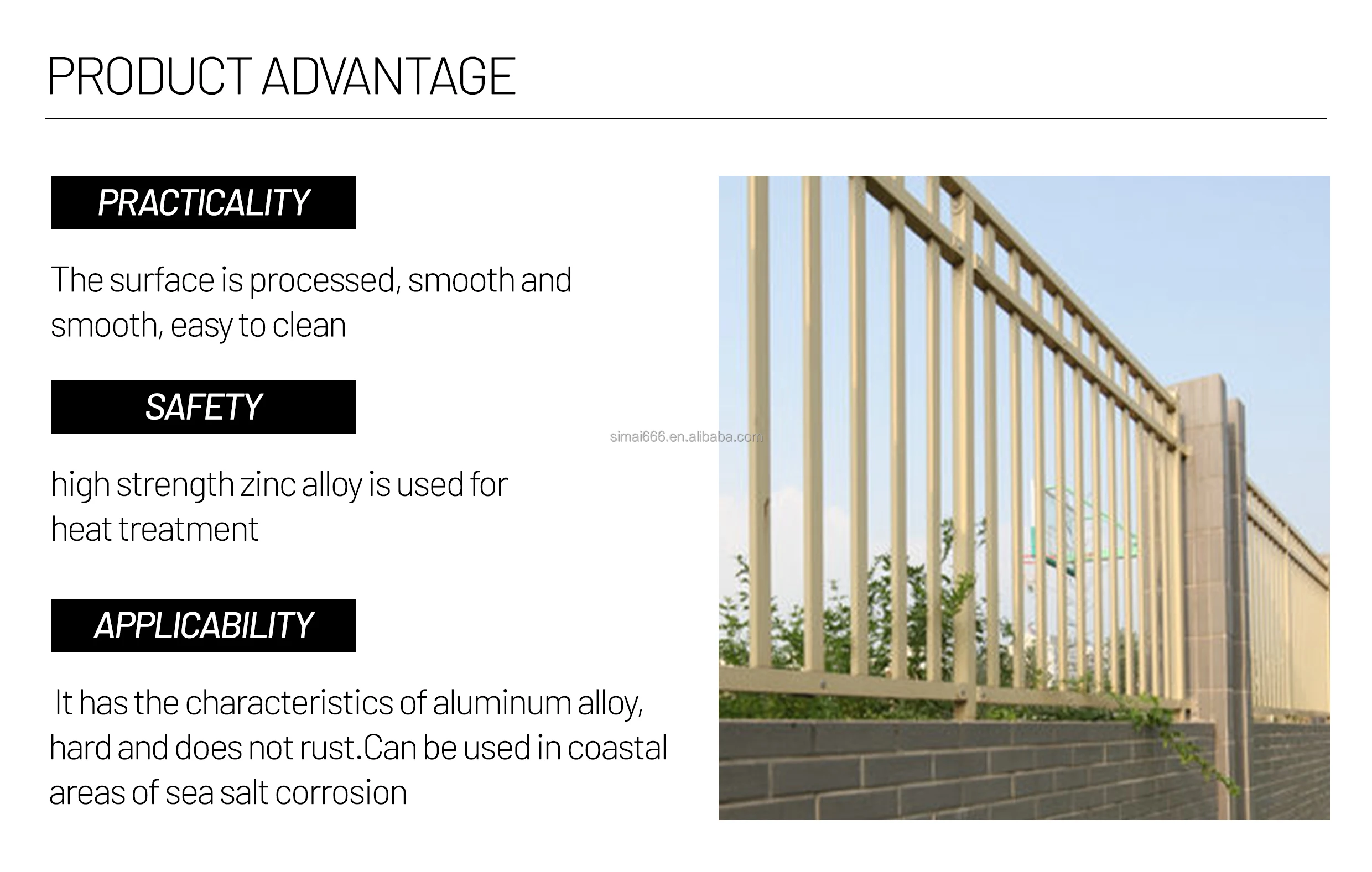 PRODUCT ADVANTAGE

PRACTICALITY

The surface is processed, smooth and smooth, easy to clean

SAFETY

simai666.en.alibaba.com

high strength zinc alloy is used for heat treatment

APPLICABILITY

It has the characteristics of aluminum alloy, hard and does not rust.Can be used in coastal areas of sea salt corrosion